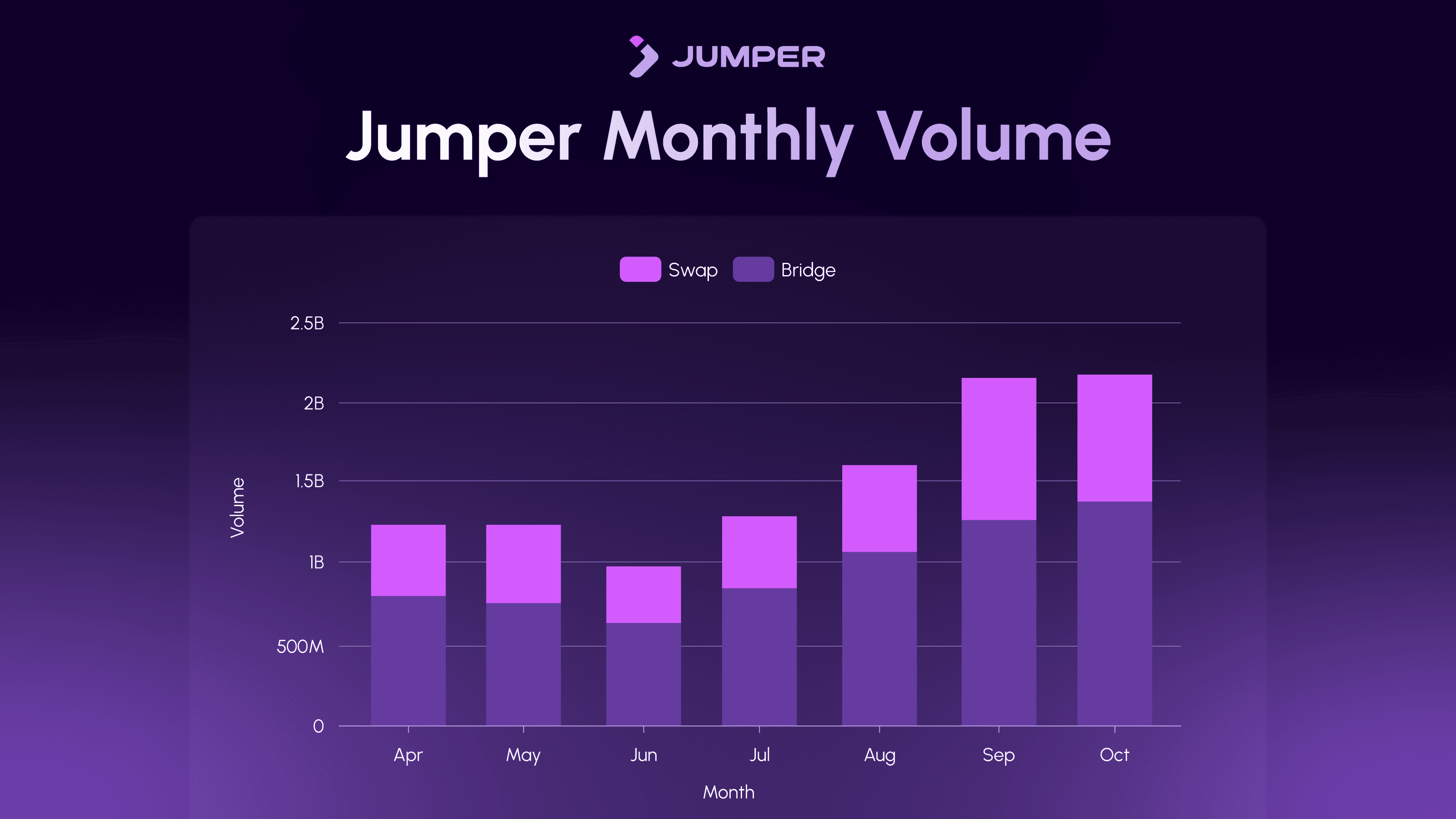 JUMPER

Jumper Monthly Volume

Swap Bridge

Volume

2.5B
2B
1.5B
1B
500M
0

Apr May Jun Jul Aug Sep Oct

Month